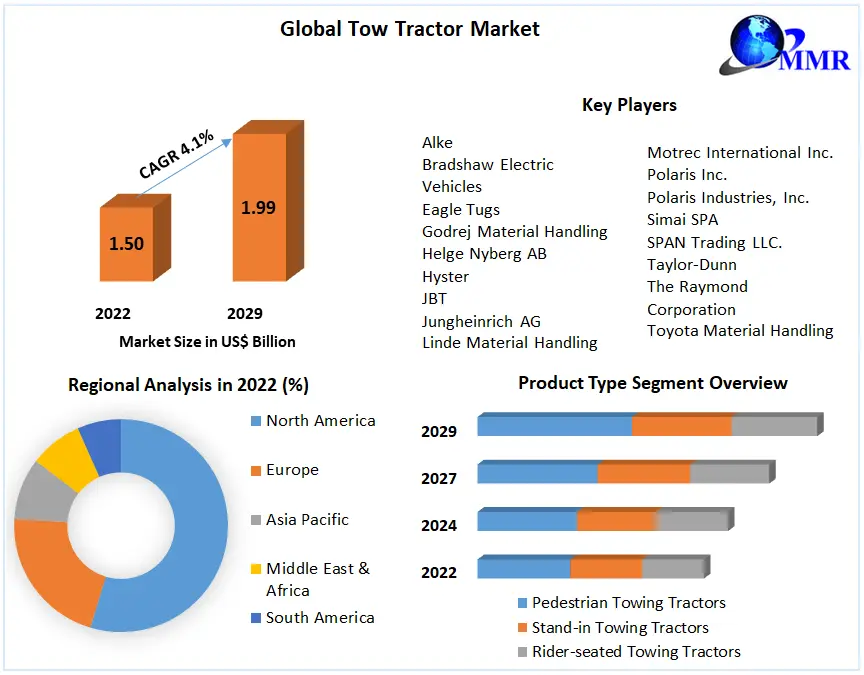 Global Tow Tractor Market

MMR

CAGR 4.1%

1.50

1.99

2022

2029

Market Size in US$ Billion

Key Players

Alke
Bradshaw Electric Vehicles
Eagle Tugs
Godrej Material Handling
Helge Nyberg AB
Hyster
JBT
Jungheinrich AG
Linde Material Handling

Motrec International Inc.
Polaris Inc.
Polaris Industries, Inc.
Simai SPA
SPAN Trading LLC.
Taylor-Dunn
The Raymond Corporation
Toyota Material Handling

Regional Analysis in 2022 (%)

North America
Europe
Asia Pacific
Middle East & Africa
South America

Product Type Segment Overview

2029
2027
2024
2022

Pedestrian Towing Tractors
Stand-in Towing Tractors
Rider-seated Towing Tractors